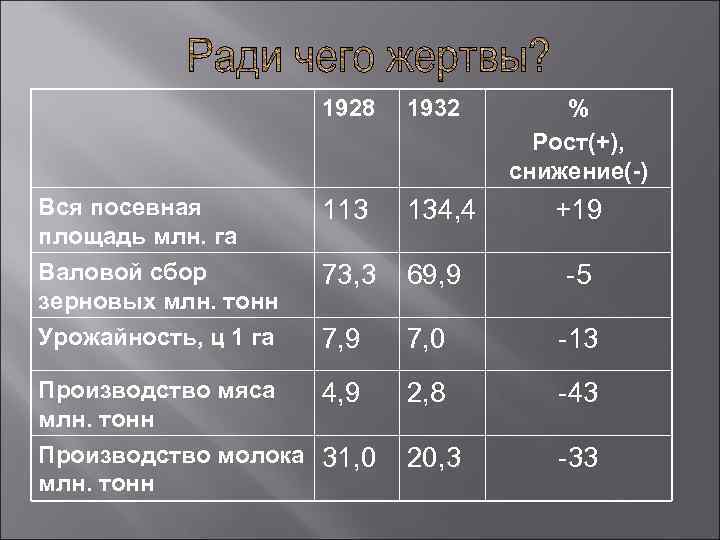 Ради чего жертвы?

| | 1928 | 1932 | % Рост(+), снижение(-) |
|---|---|---|---|
| Вся посевная площадь млн. га | 113 | 134,4 | +19 |
| Валовой сбор зерновых млн. тонн | 73,3 | 69,9 | -5 |
| Урожайность, ц 1 га | 7,9 | 7,0 | -13 |
| Производство мяса млн. тонн | 4,9 | 2,8 | -43 |
| Производство молока млн. тонн | 31,0 | 20,3 | -33 |